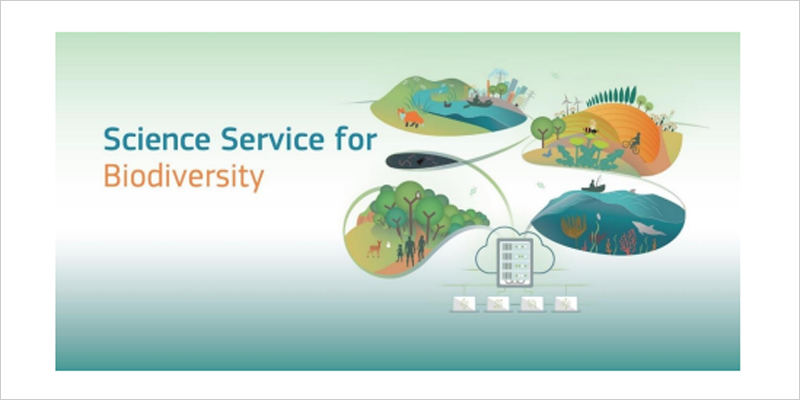 Science Service for
Biodiversity